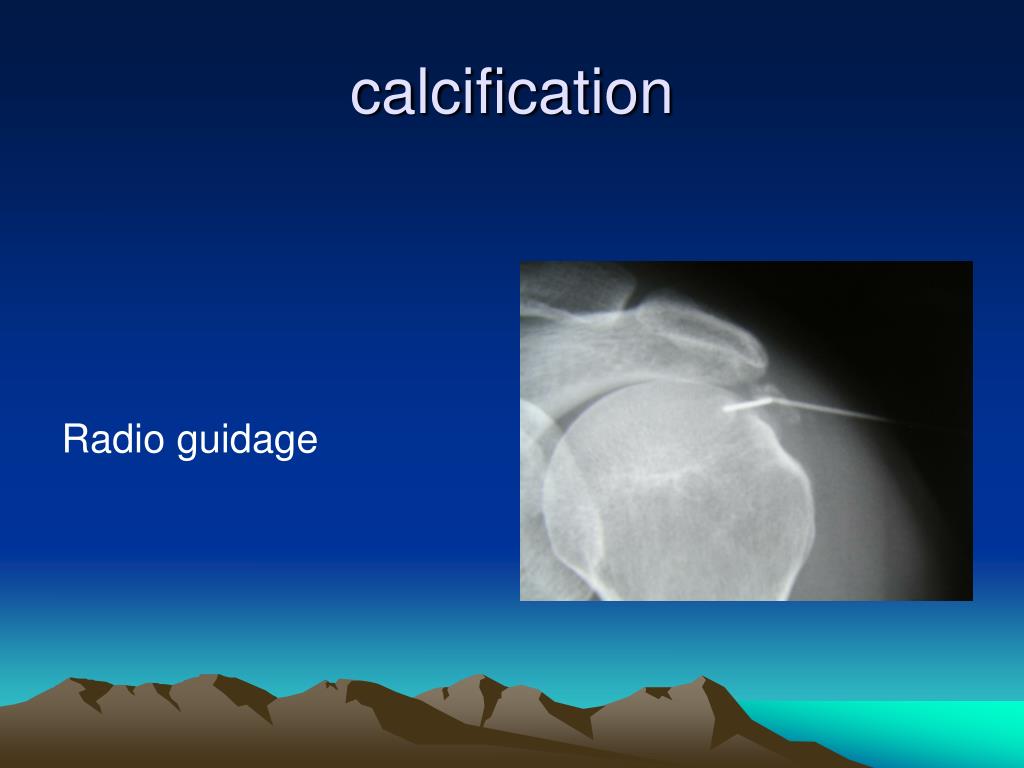 calcification

Radio guidage